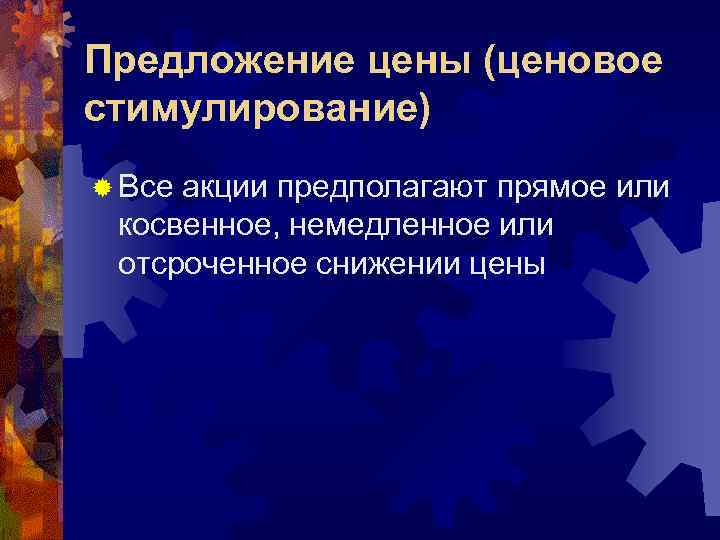 Предложение цены (ценовое стимулирование)

Все акции предполагают прямое или косвенное, немедленное или отсроченное снижении цены